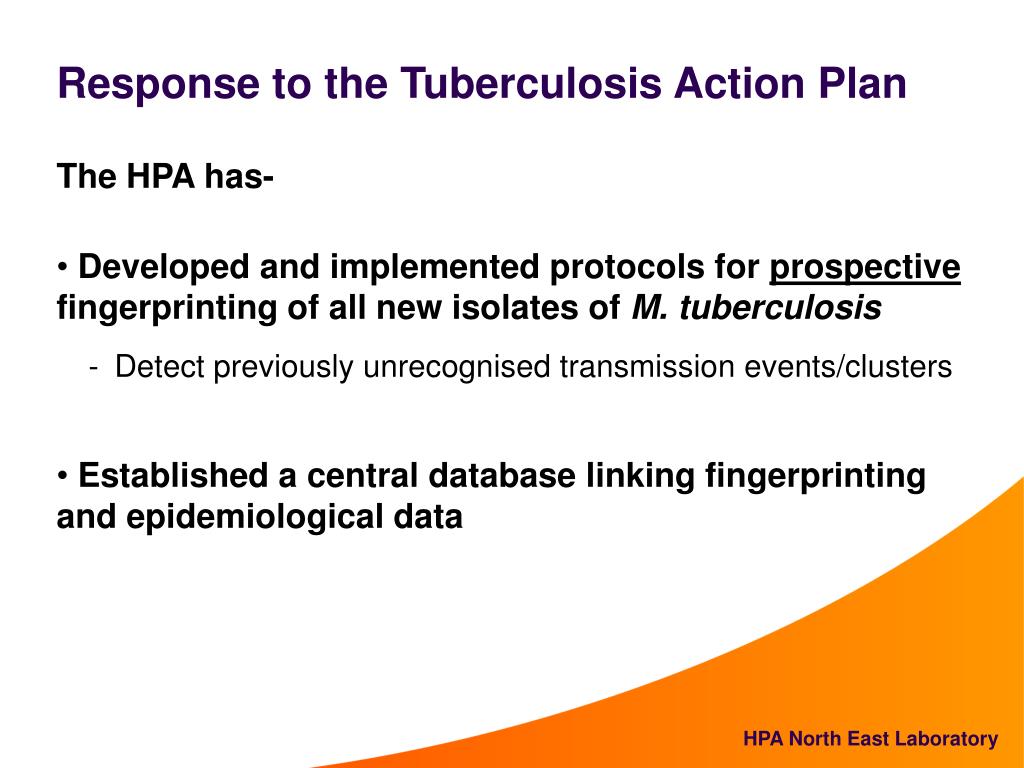 Response to the Tuberculosis Action Plan

The HPA has-

• Developed and implemented protocols for prospective fingerprinting of all new isolates of M. tuberculosis

- Detect previously unrecognised transmission events/clusters

• Established a central database linking fingerprinting and epidemiological data

HPA North East Laboratory